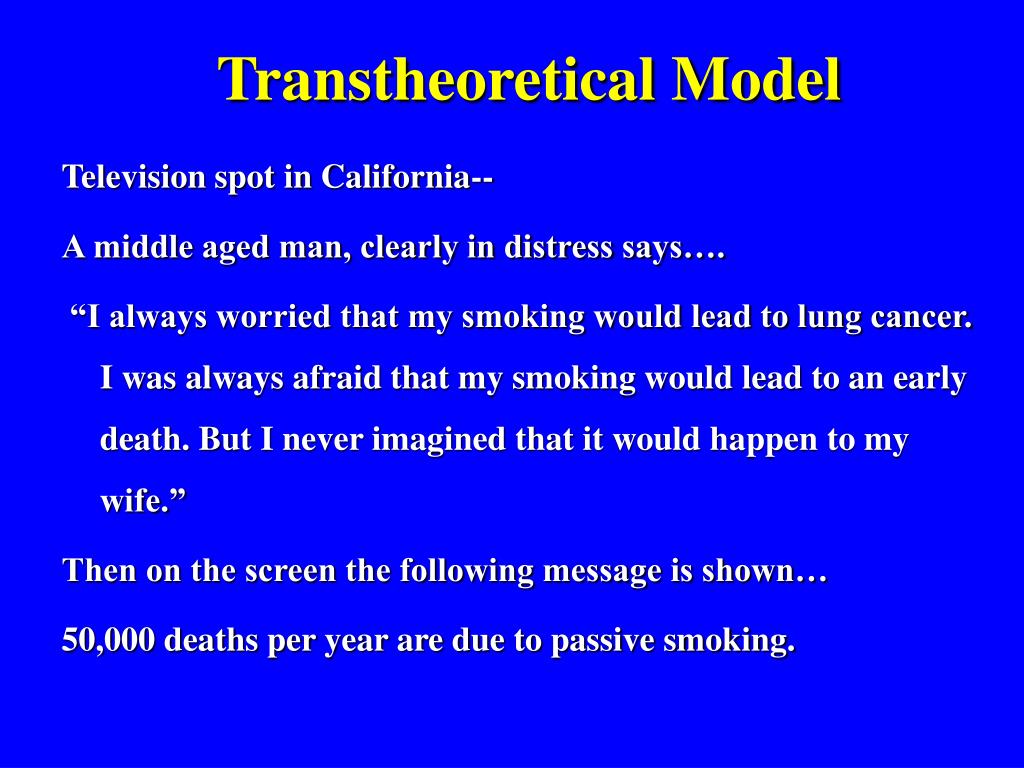 Transtheoretical Model

Television spot in California--

A middle aged man, clearly in distress says….

“I always worried that my smoking would lead to lung cancer. I was always afraid that my smoking would lead to an early death. But I never imagined that it would happen to my wife.”

Then on the screen the following message is shown…

50,000 deaths per year are due to passive smoking.